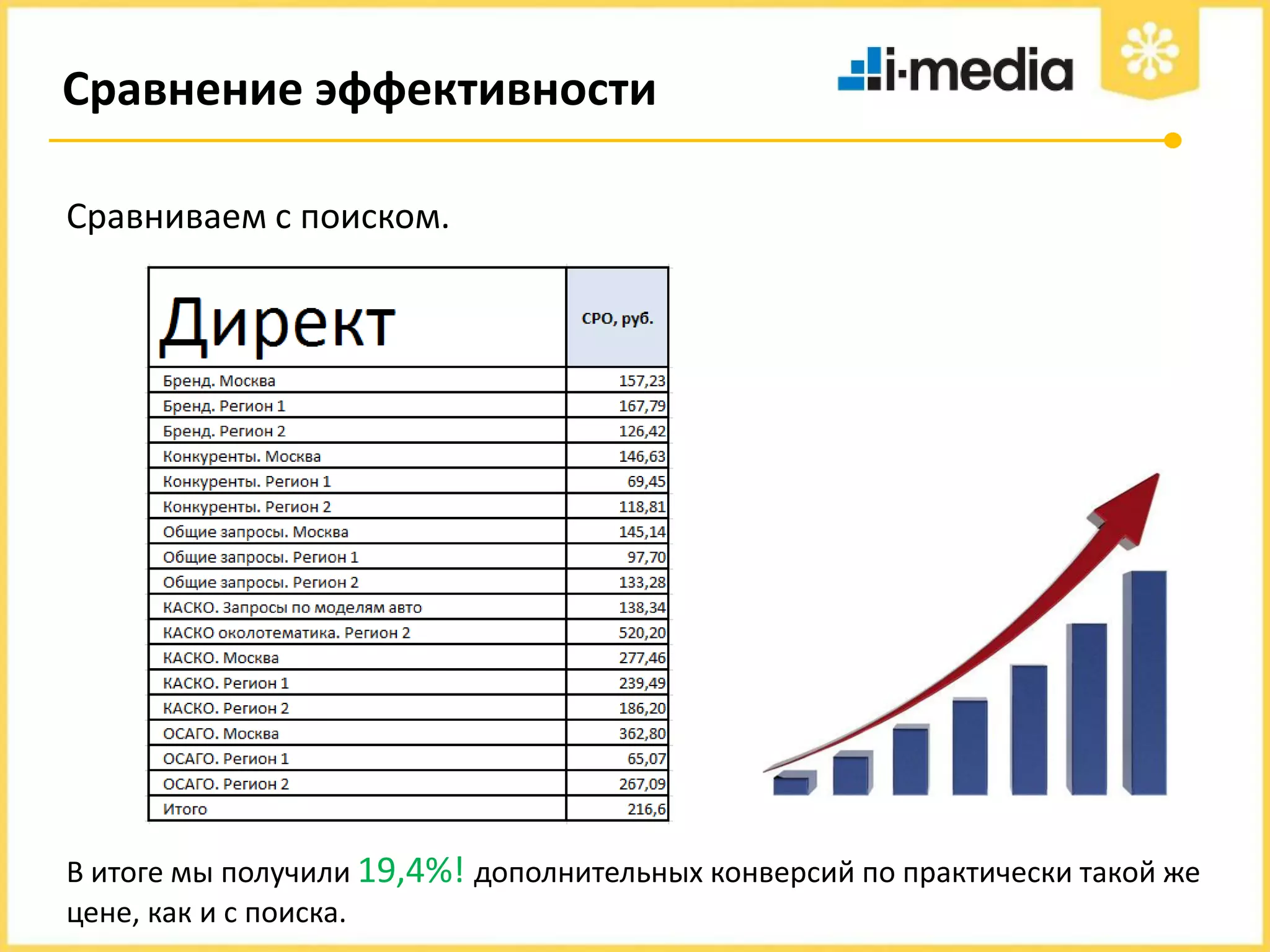 Сравнение эффективности

i-media

Сравниваем с поиском.

| Директ | CPO, руб. |
|---|---|
| Бренд. Москва | 157,23 |
| Бренд. Регион 1 | 167,79 |
| Бренд. Регион 2 | 126,42 |
| Конкуренты. Москва | 146,63 |
| Конкуренты. Регион 1 | 69,45 |
| Конкуренты. Регион 2 | 118,81 |
| Общие запросы. Москва | 145,14 |
| Общие запросы. Регион 1 | 97,70 |
| Общие запросы. Регион 2 | 133,28 |
| КАСКО. Запросы по моделям авто | 138,34 |
| КАСКО околотематика. Регион 2 | 520,20 |
| КАСКО. Москва | 277,46 |
| КАСКО. Регион 1 | 239,49 |
| КАСКО. Регион 2 | 186,20 |
| ОСАГО. Москва | 362,80 |
| ОСАГО. Регион 1 | 65,07 |
| ОСАГО. Регион 2 | 267,09 |
| Итого | 216,6 |

В итоге мы получили 19,4%! дополнительных конверсий по практически такой же цене, как и с поиска.